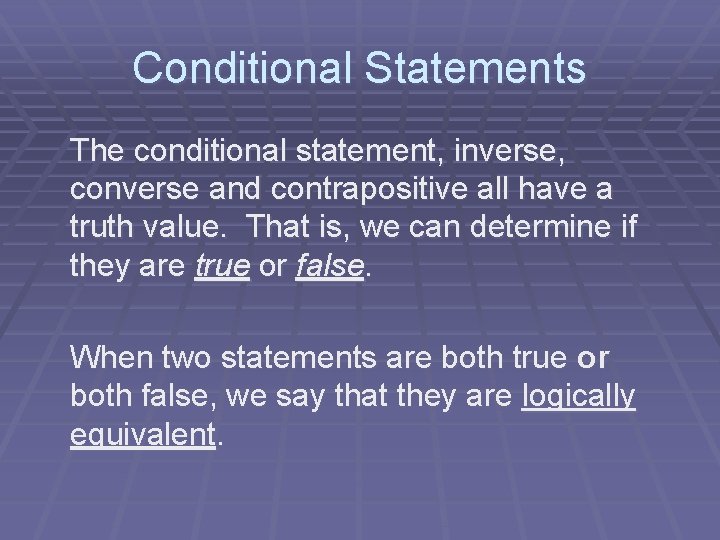 Conditional Statements

The conditional statement, inverse, converse and contrapositive all have a truth value. That is, we can determine if they are true or false.

When two statements are both true or both false, we say that they are logically equivalent.